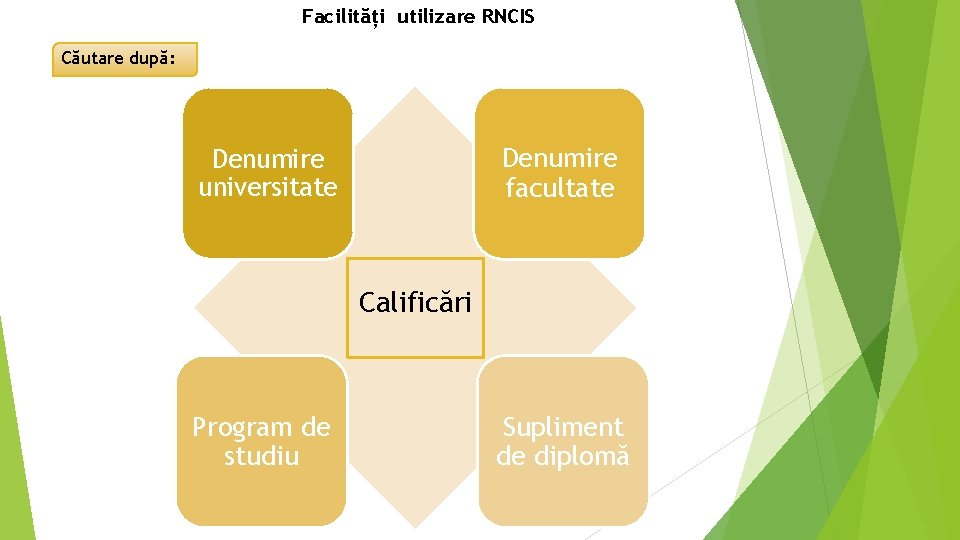 Facilități utilizare RNCIS

Căutare după:

Denumire universitate

Denumire facultate

Calificări

Program de studiu

Supliment de diplomă